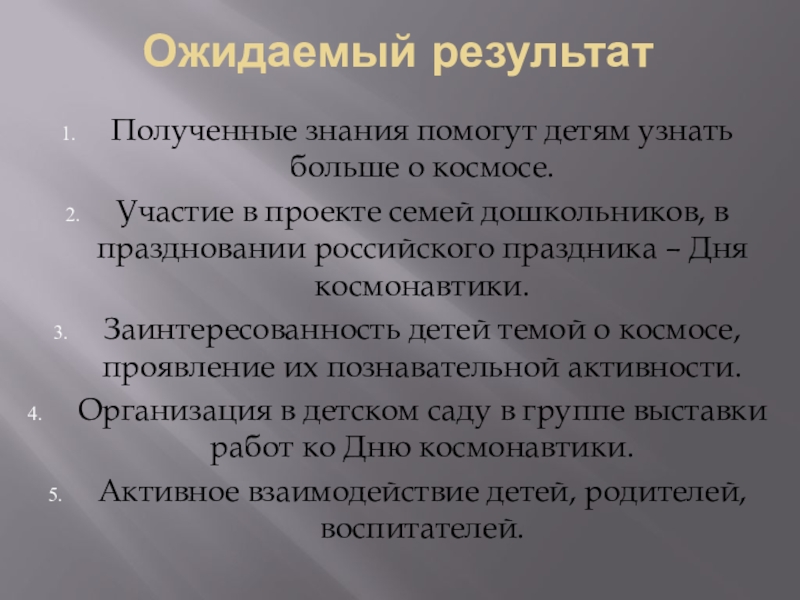 Ожидаемый результат

1. Полученные знания помогут детям узнать больше о космосе.
2. Участие в проекте семей дошкольников, в праздновании российского праздника – Дня космонавтики.
3. Заинтересованность детей темой о космосе, проявление их познавательной активности.
4. Организация в детском саду в группе выставки работ ко Дню космонавтики.
5. Активное взаимодействие детей, родителей, воспитателей.